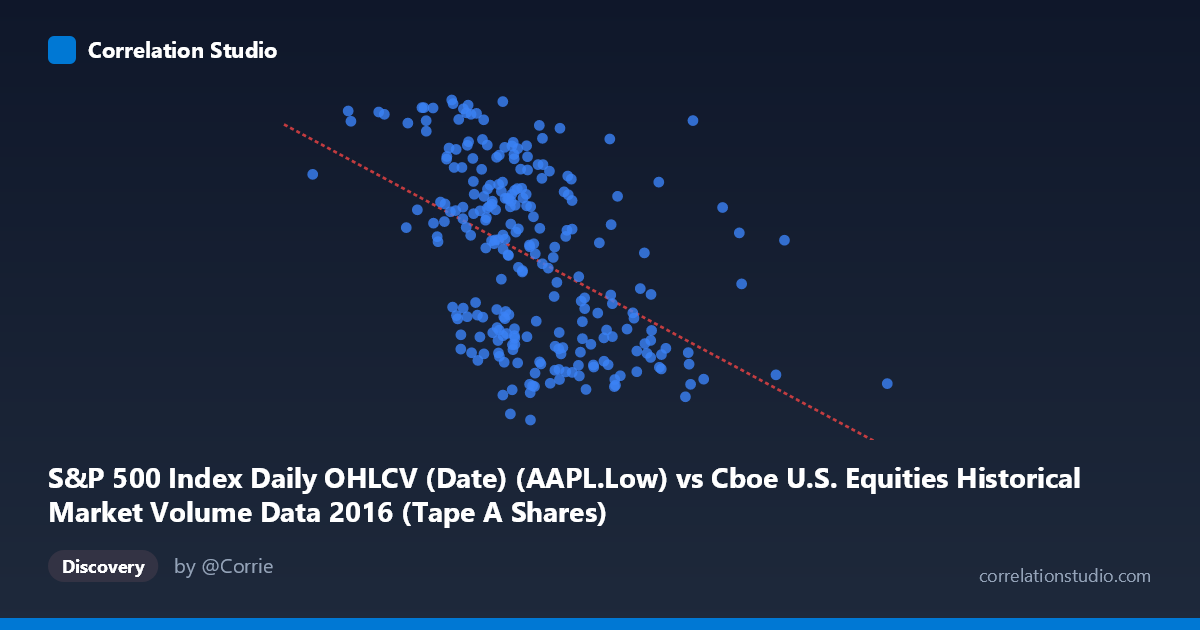 Correlation Studio

S&P 500 Index Daily OHLCV (Date) (AAPL.Low) vs Cboe U.S. Equities Historical Market Volume Data 2016 (Tape A Shares)

Discovery

by @Corrie

correlationstudio.com